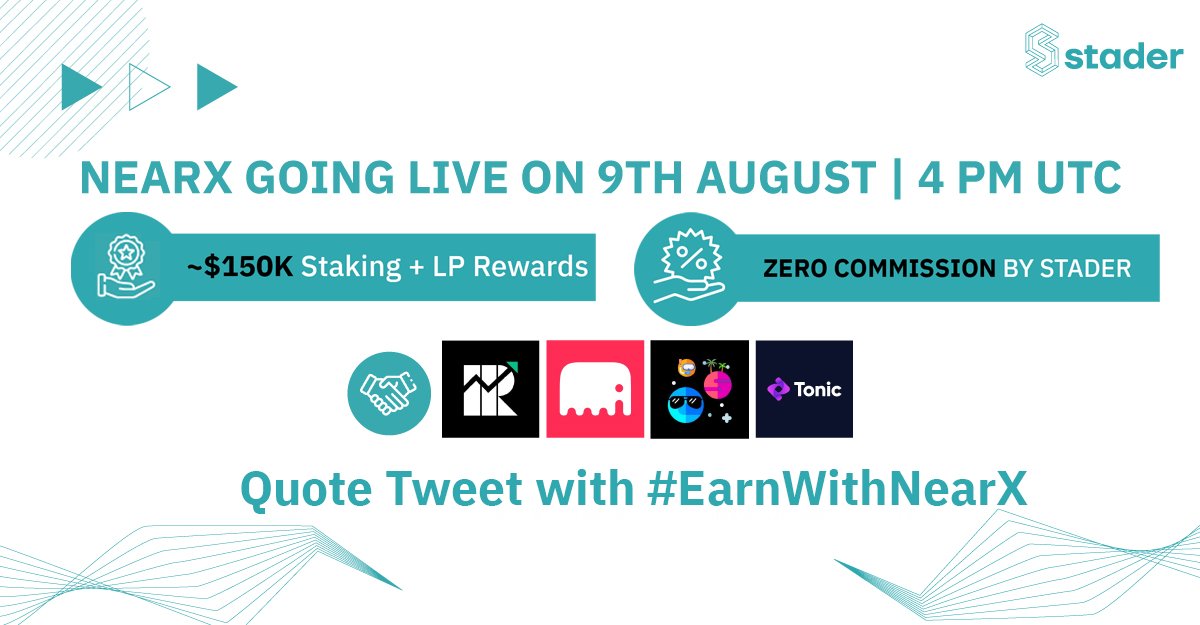 stader

NEARX GOING LIVE ON 9TH AUGUST | 4 PM UTC

~$150K Staking + LP Rewards

ZERO COMMISSION BY STADER

Tonic

Quote Tweet with #EarnWithNearX